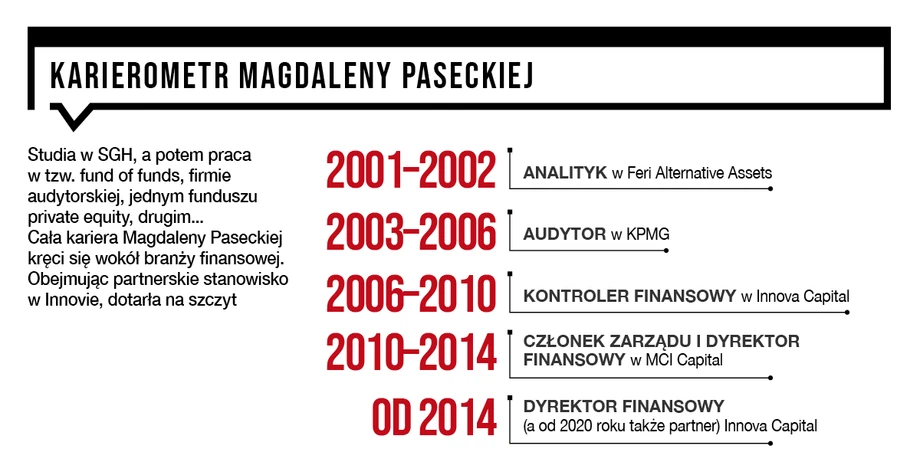 KARIEROMETR MAGDALENY PASECKIEJ

Studia w SGH, a potem praca w tzw. fund of funds, firmie audytorskiej, jednym funduszu private equity, drugim... Cała kariera Magdaleny Paseckiej kręci się wokół branży finansowej. Obejmując partnerskie stanowisko w Innovie, dotarła na szczyt

2001–2002
ANALITYK w Feri Alternative Assets

2003–2006
AUDYTOR w KPMG

2006–2010
KONTROLER FINANSOWY w Innova Capital

2010–2014
CZŁONEK ZARZĄDU I DYREKTOR FINANSOWY w MCI Capital

OD 2014
DYREKTOR FINANSOWY (a od 2020 roku także partner) Innova Capital